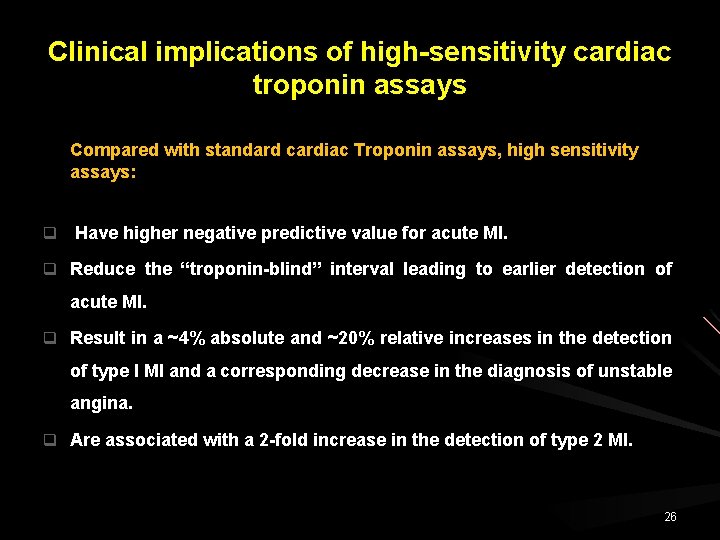 Clinical implications of high-sensitivity cardiac troponin assays

Compared with standard cardiac Troponin assays, high sensitivity assays:

❑ Have higher negative predictive value for acute MI.

❑ Reduce the “troponin-blind” interval leading to earlier detection of acute MI.

❑ Result in a ~4% absolute and ~20% relative increases in the detection of type I MI and a corresponding decrease in the diagnosis of unstable angina.

❑ Are associated with a 2-fold increase in the detection of type 2 MI.

26